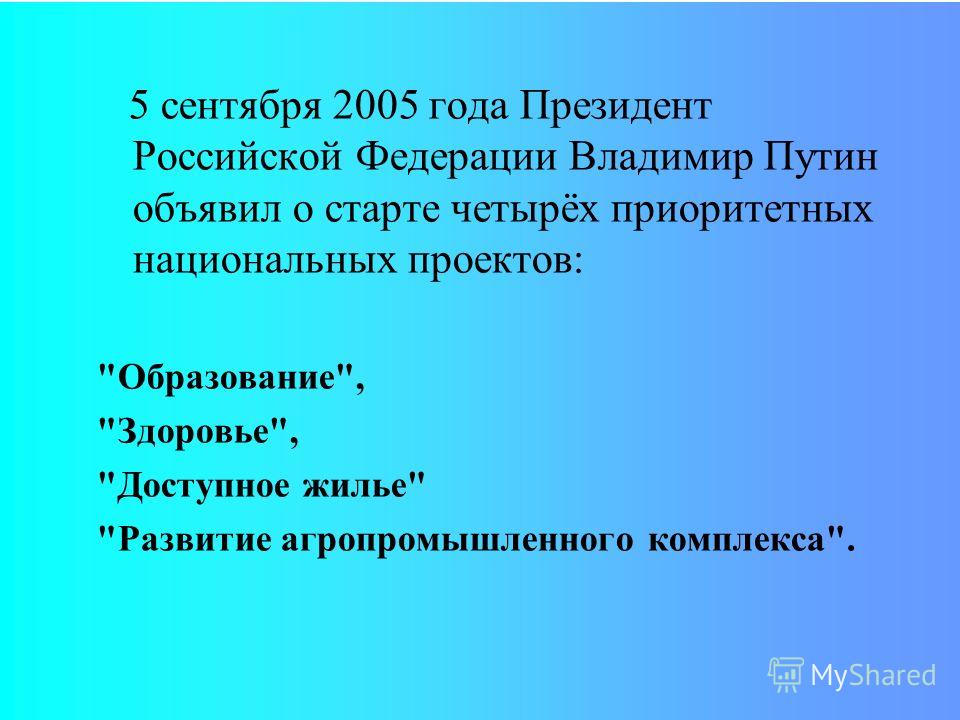 5 сентября 2005 года Президент Российской Федерации Владимир Путин объявил о старте четырёх приоритетных национальных проектов:

"Образование",
"Здоровье",
"Доступное жилье"
"Развитие агропромышленного комплекса".

MyShared